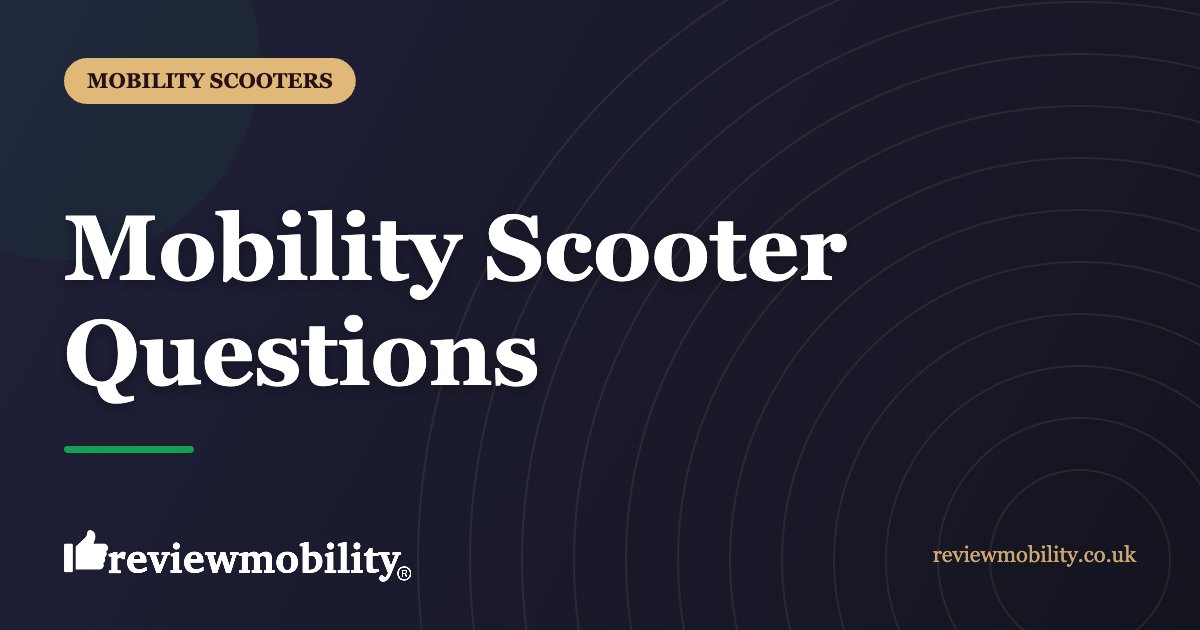 MOBILITY SCOOTERS

Mobility Scooter Questions

reviewmobility®

reviewmobility.co.uk